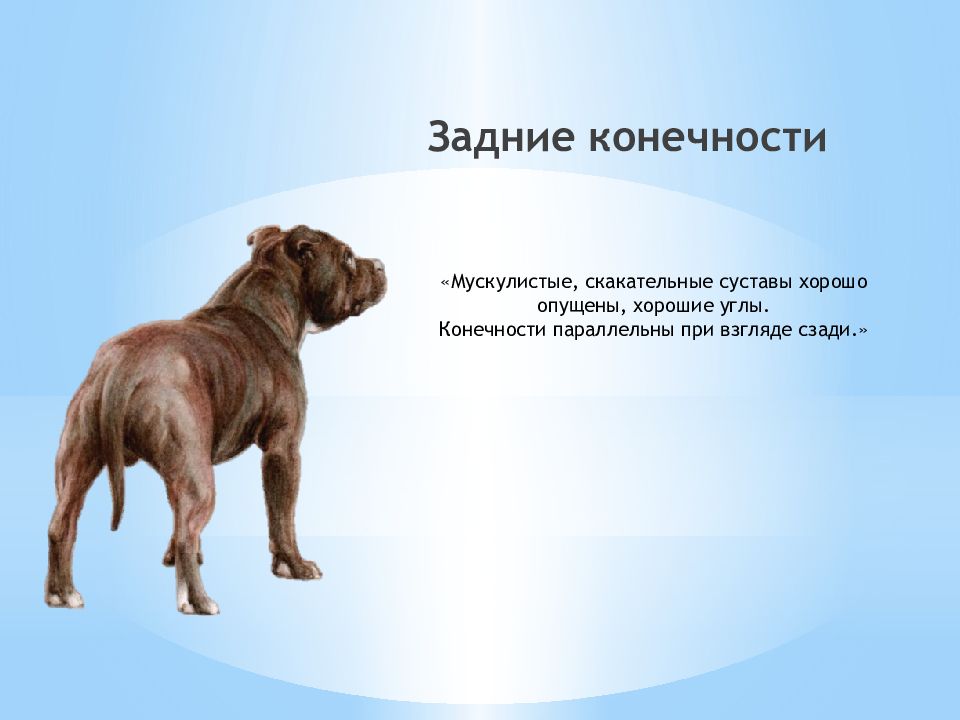 Задние конечности

«Мускулистые, скакательные суставы хорошо опущены, хорошие углы. Конечности параллельны при взгляде сзади.»